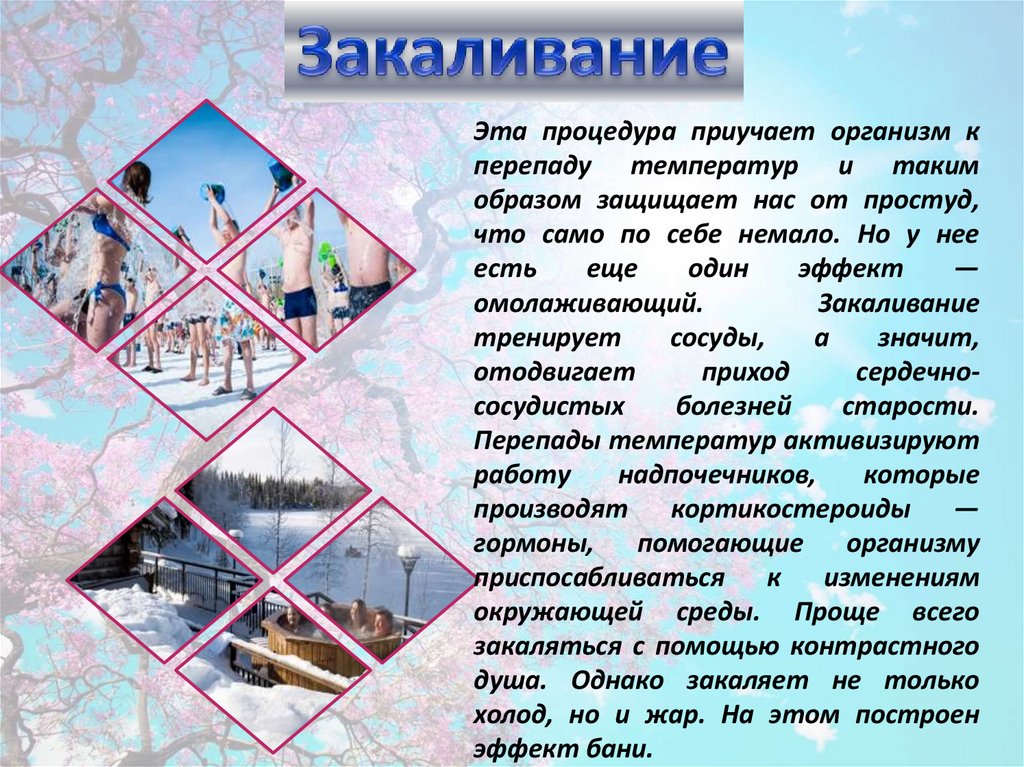 Закаливание

Эта процедура приучает организм к перепаду температур и таким образом защищает нас от простуд, что само по себе немало. Но у нее есть еще один эффект — омолаживающий. Закаливание тренирует сосуды, а значит, отодвигает приход сердечно-сосудистых болезней старости. Перепады температур активизируют работу надпочечников, которые производят кортикостероиды — гормоны, помогающие организму приспосабливаться к изменениям окружающей среды. Проще всего закаляться с помощью контрастного душа. Однако закаляет не только холод, но и жар. На этом построен эффект бани.